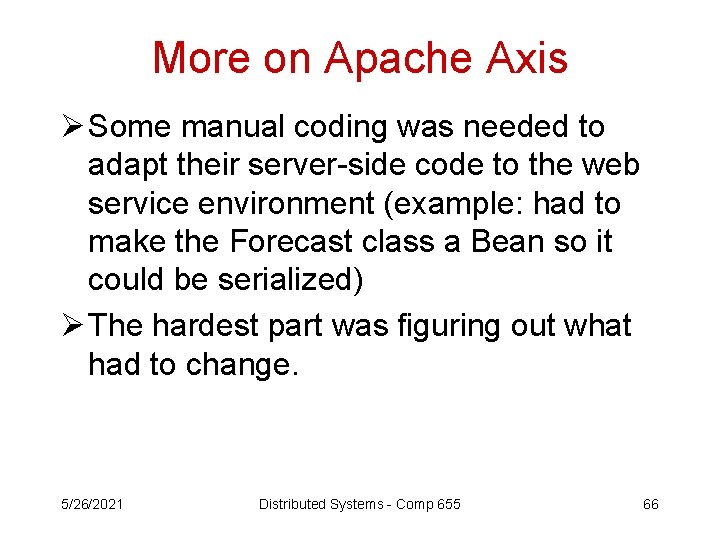 More on Apache Axis

➢ Some manual coding was needed to adapt their server-side code to the web service environment (example: had to make the Forecast class a Bean so it could be serialized)

➢ The hardest part was figuring out what had to change.

5/26/2021 Distributed Systems - Comp 655 66